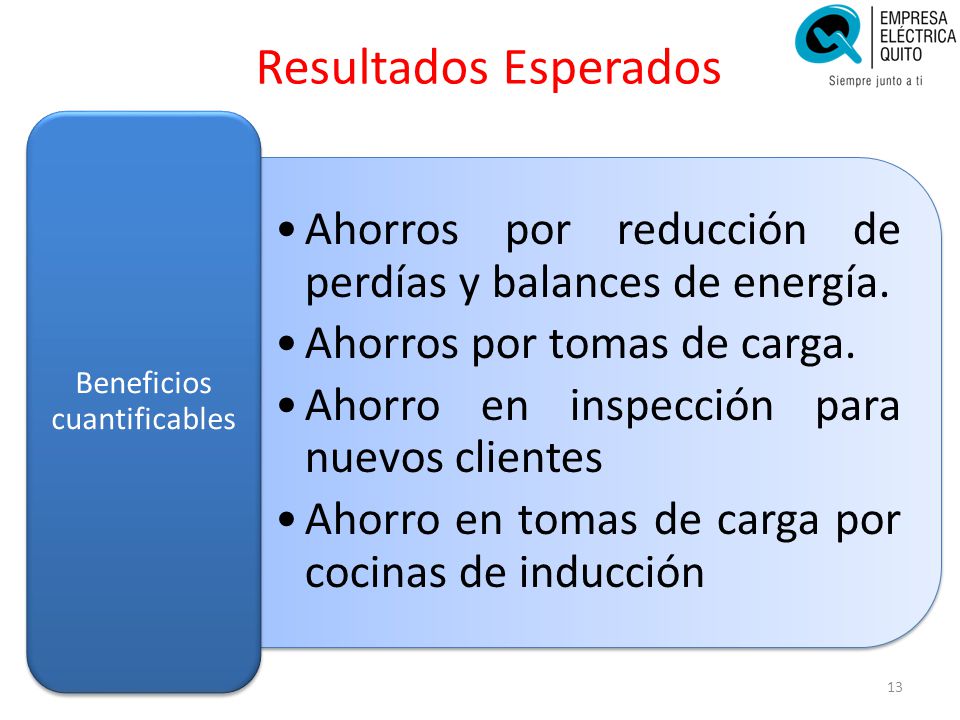 Resultados Esperados

EMPRESA ELÉCTRICA QUITO
Siempre junto a ti

Beneficios cuantificables

• Ahorros por reducción de perdías y balances de energía.
• Ahorros por tomas de carga.
• Ahorro en inspección para nuevos clientes
• Ahorro en tomas de carga por cocinas de inducción

13